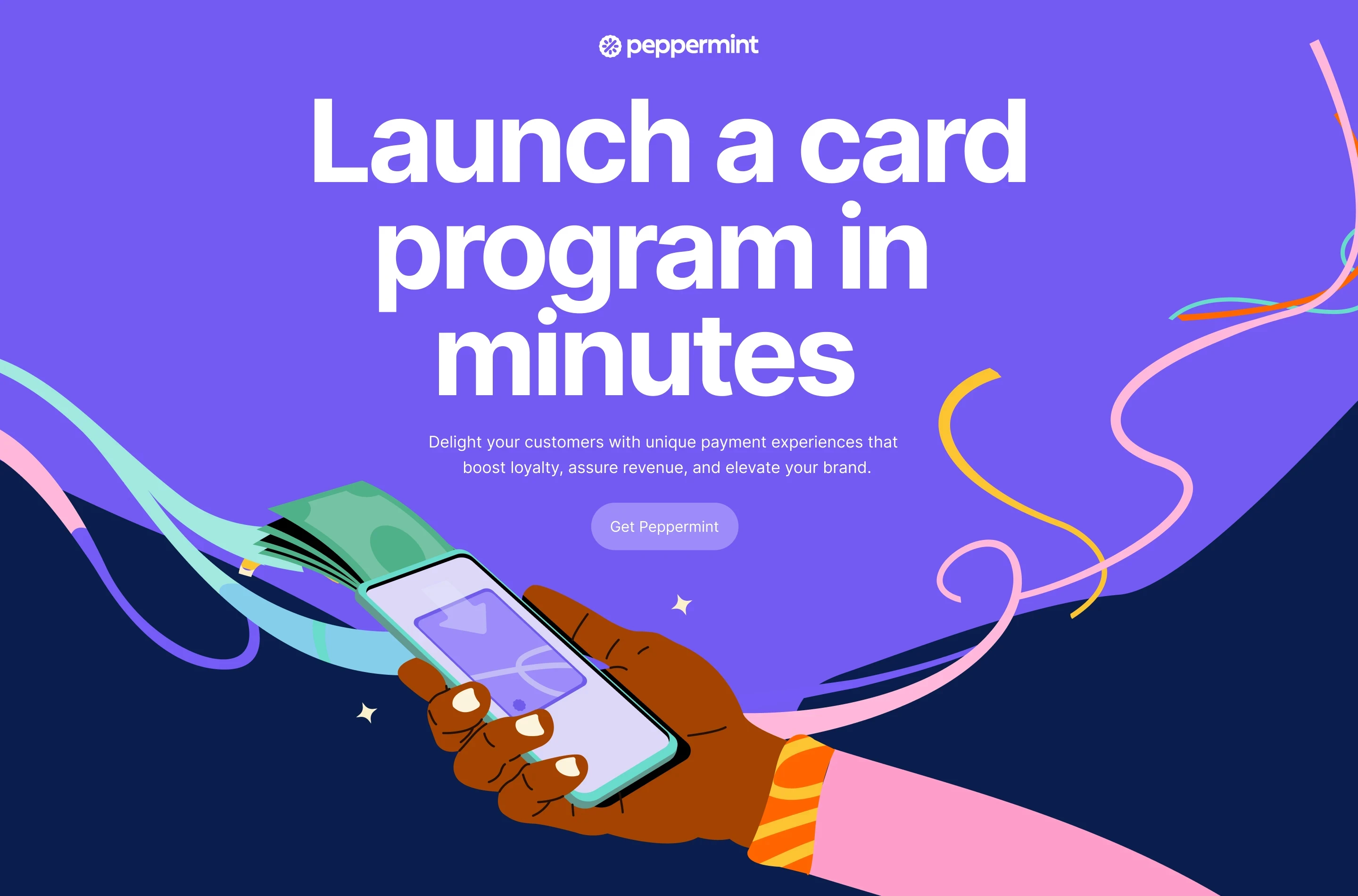 peppermint

Launch a card program in minutes

Delight your customers with unique payment experiences that boost loyalty, assure revenue, and elevate your brand.

Get Peppermint